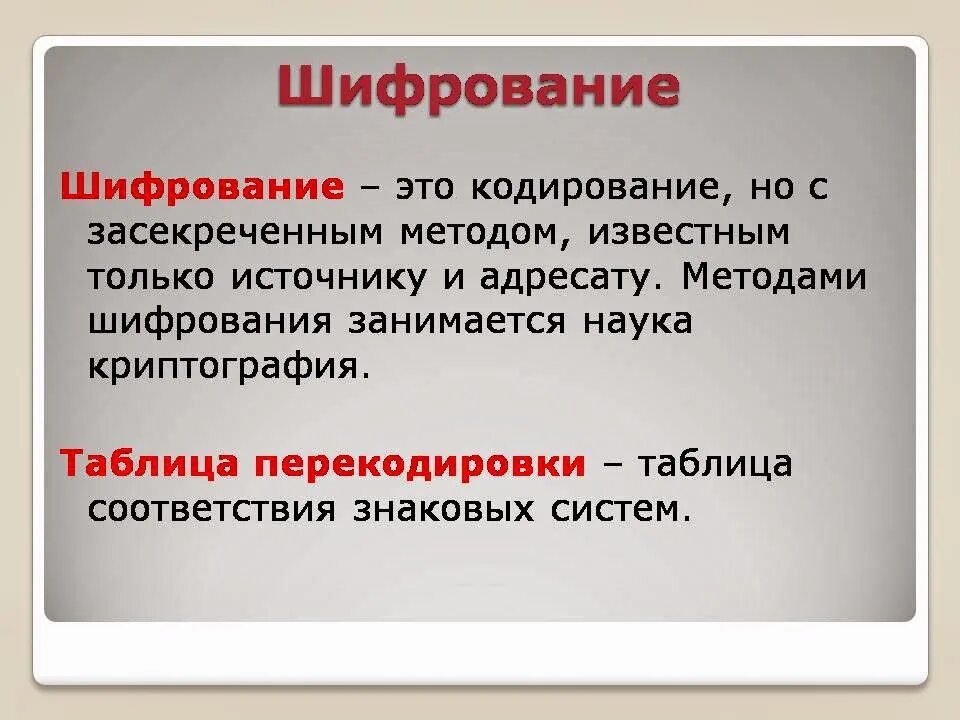 Шифрование

Шифрование – это кодирование, но с засекреченным методом, известным только источнику и адресату. Методами шифрования занимается наука криптография.

Таблица перекодировки – таблица соответствия знаковых систем.